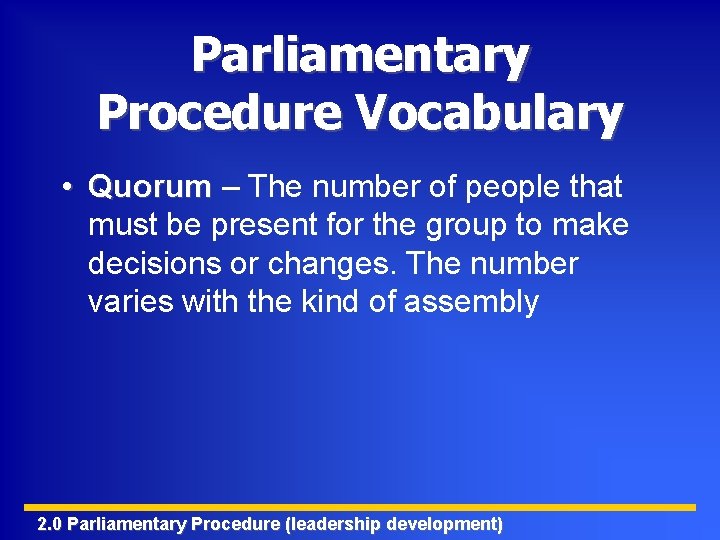 Parliamentary Procedure Vocabulary

• Quorum – The number of people that must be present for the group to make decisions or changes. The number varies with the kind of assembly

2.0 Parliamentary Procedure (leadership development)